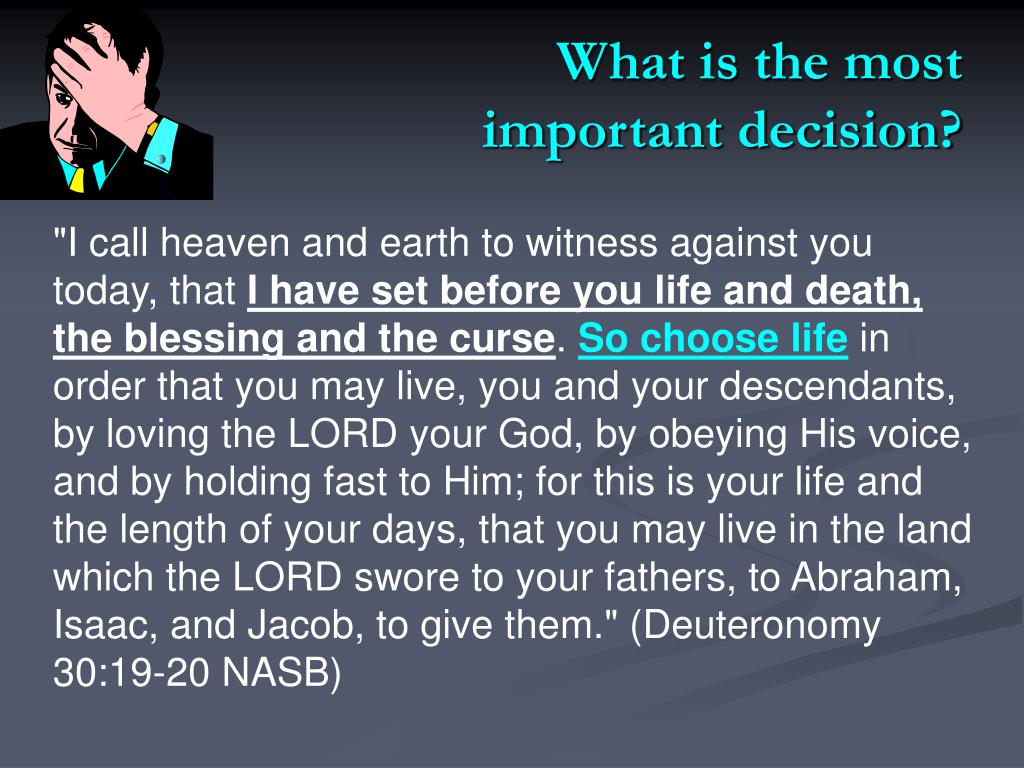 What is the most important decision?

"I call heaven and earth to witness against you today, that I have set before you life and death, the blessing and the curse. So choose life in order that you may live, you and your descendants, by loving the LORD your God, by obeying His voice, and by holding fast to Him; for this is your life and the length of your days, that you may live in the land which the LORD swore to your fathers, to Abraham, Isaac, and Jacob, to give them." (Deuteronomy 30:19-20 NASB)